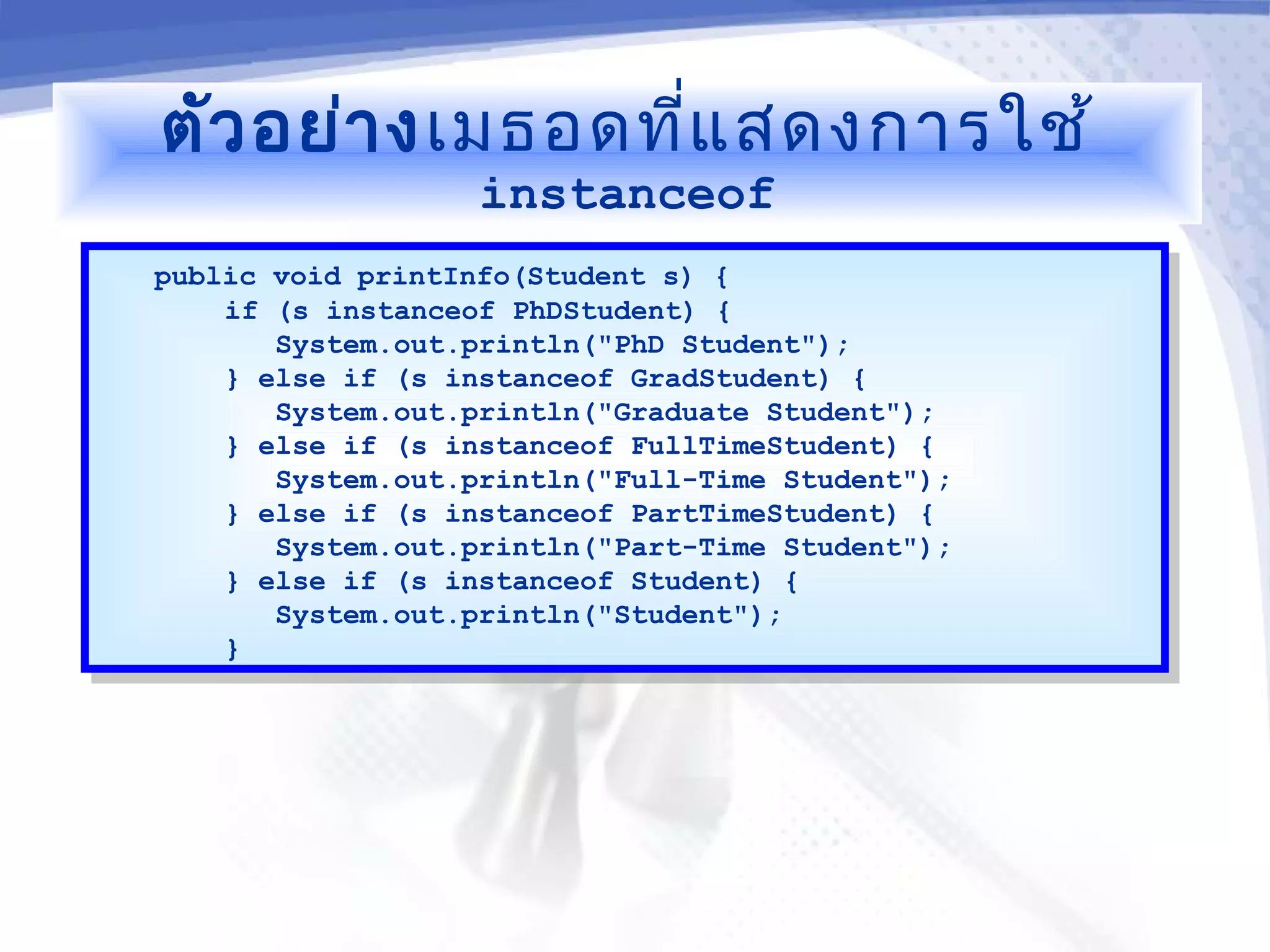 ตัวอย่างเมธอดที่แสดงการใช้ instanceof

public void printInfo(Student s) {
    if (s instanceof PhDStudent) {
        System.out.println("PhD Student");
    } else if (s instanceof GradStudent) {
        System.out.println("Graduate Student");
    } else if (s instanceof FullTimeStudent) {
        System.out.println("Full-Time Student");
    } else if (s instanceof PartTimeStudent) {
        System.out.println("Part-Time Student");
    } else if (s instanceof Student) {
        System.out.println("Student");
    }